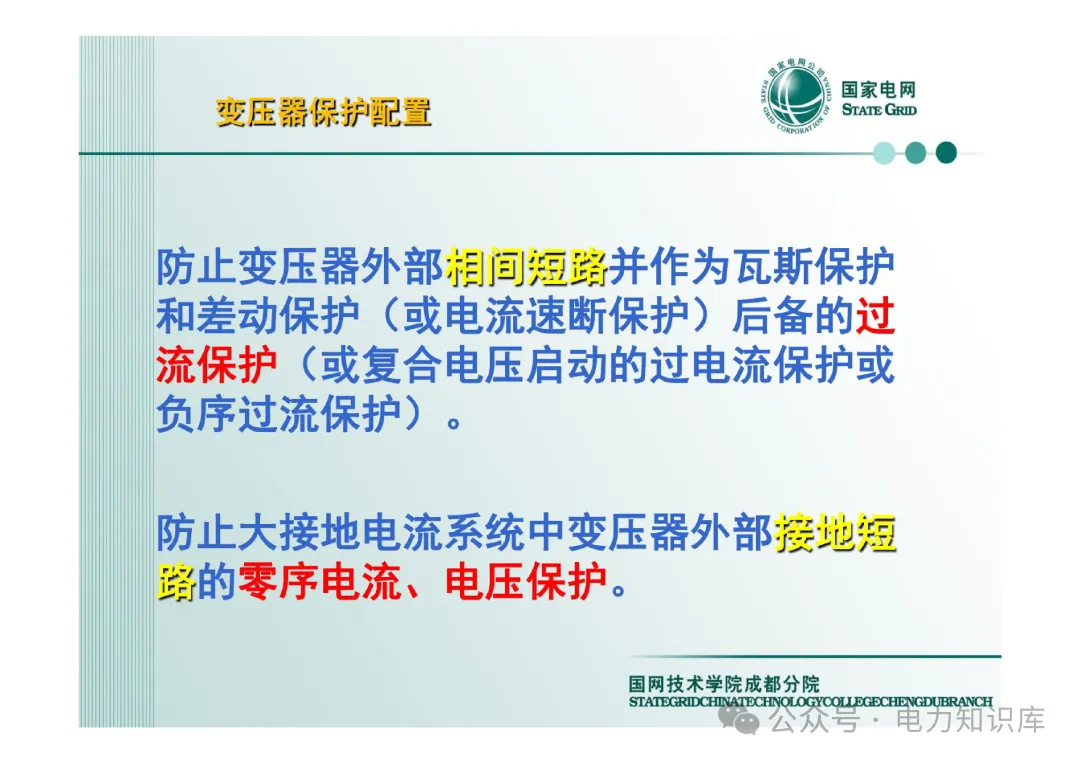 变压器保护配置

国家电网公司 STATE GRID CORPORATION OF CHINA
国家电网
STATE GRID

防止变压器外部相间短路并作为瓦斯保护和差动保护（或电流速断保护）后备的过流保护（或复合电压启动的过电流保护或负序过流保护）。

防止大接地电流系统中变压器外部接地短路的零序电流、电压保护。

国网技术学院成都分院
STATEGRIDCHINATECHNOLOGYCOLLEGECHENGDUBRANCH

公众号 · 电力知识库